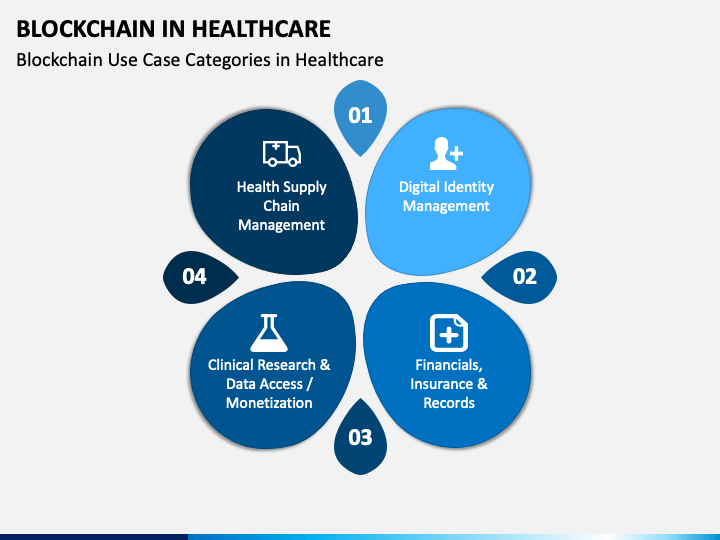 BLOCKCHAIN IN HEALTHCARE

Blockchain Use Case Categories in Healthcare

01

Digital Identity Management

02

Financials, Insurance & Records

03

Clinical Research & Data Access / Monetization

04

Health Supply Chain Management